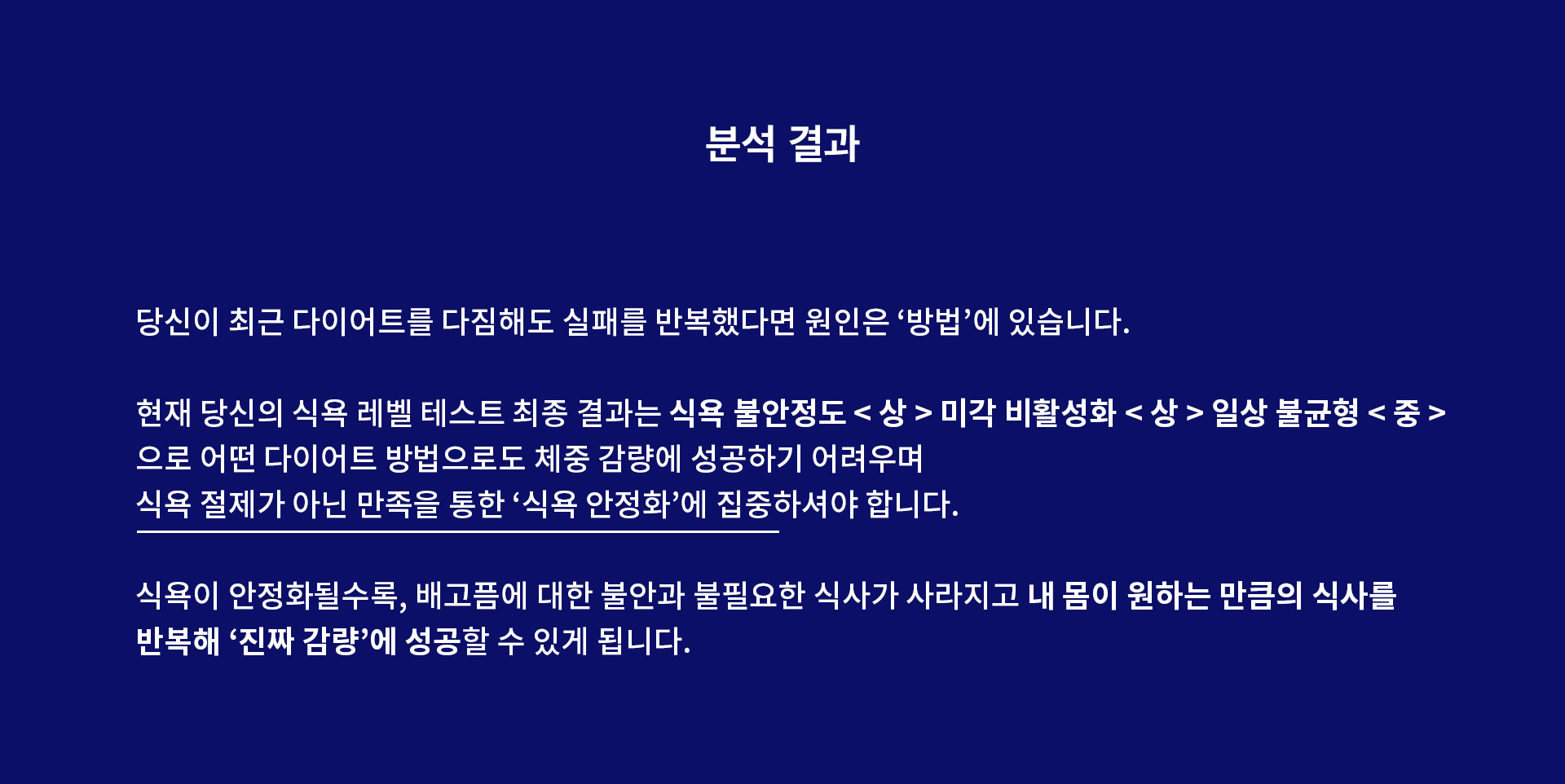 분석 결과

당신이 최근 다이어트를 다짐해도 실패를 반복했다면 원인은 ‘방법’에 있습니다.

현재 당신의 식욕 레벨 테스트 최종 결과는 식욕 불안정도 < 상 > 미각 비활성화 < 상 > 일상 불균형 < 중 > 으로 어떤 다이어트 방법으로도 체중 감량에 성공하기 어려우며
식욕 절제가 아닌 만족을 통한 ‘식욕 안정화’에 집중하셔야 합니다.

식욕이 안정화될수록, 배고픔에 대한 불안과 불필요한 식사가 사라지고 내 몸이 원하는 만큼의 식사를 반복해 ‘진짜 감량’에 성공할 수 있게 됩니다.